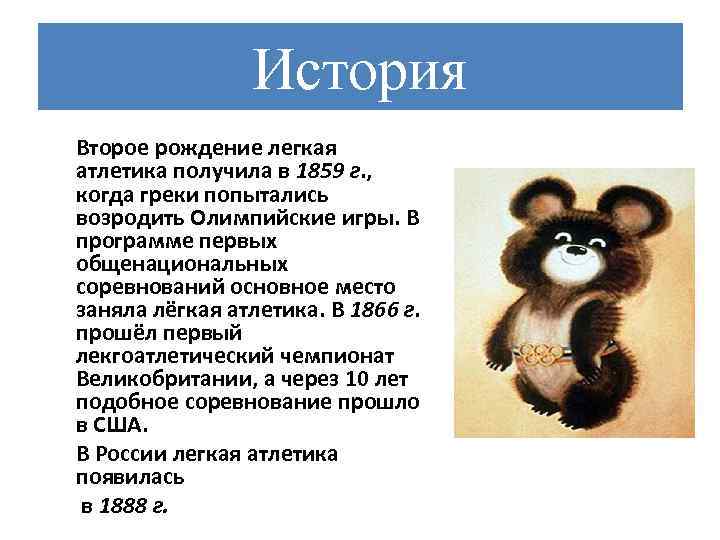 История

Второе рождение легкая атлетика получила в 1859 г., когда греки попытались возродить Олимпийские игры. В программе первых общенациональных соревнований основное место заняла лёгкая атлетика. В 1866 г. прошёл первый лекгоатлетический чемпионат Великобритании, а через 10 лет подобное соревнование прошло в США.

В России легкая атлетика появилась

в 1888 г.